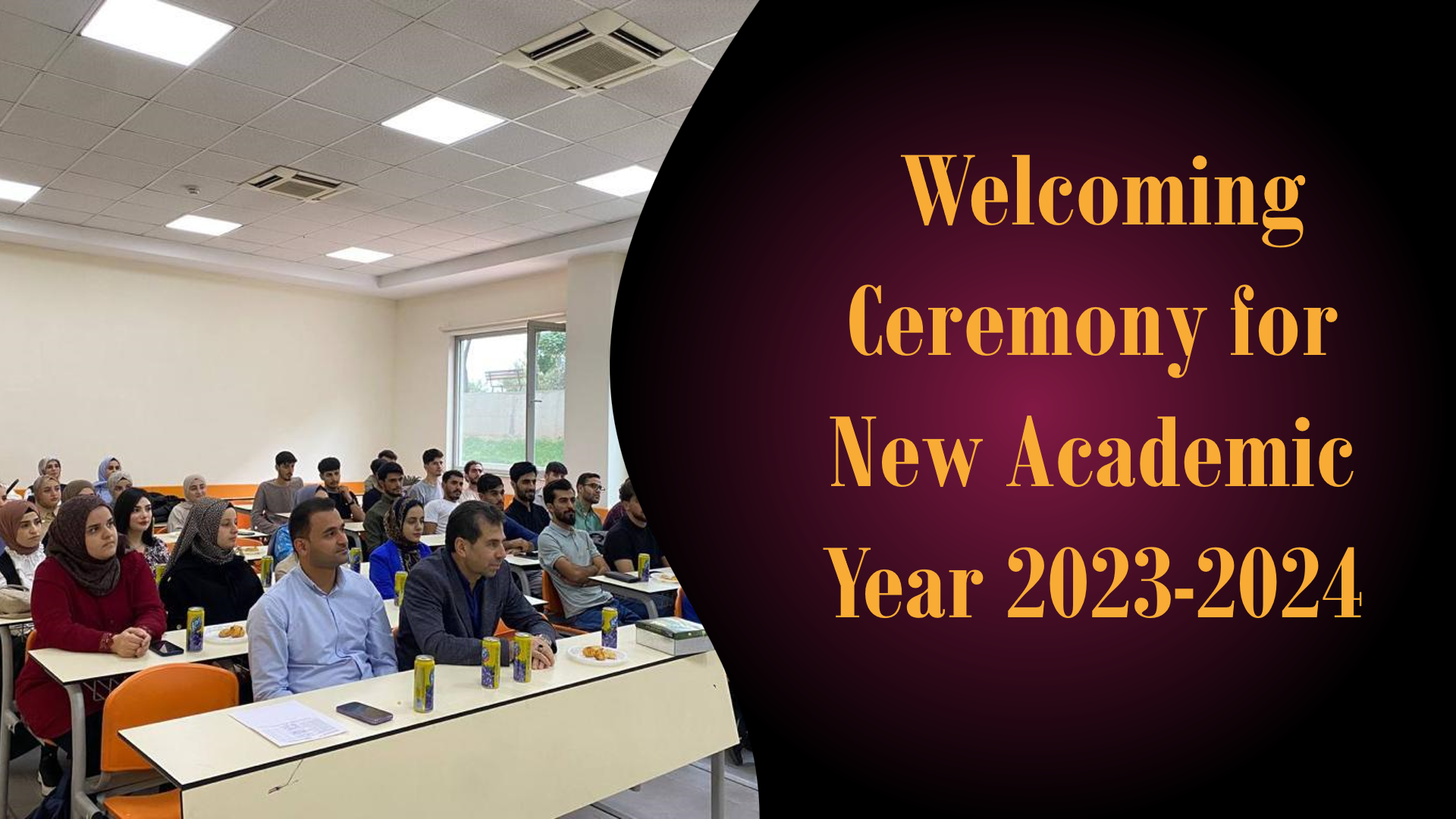 Welcoming Ceremony for New Academic Year 2023-2024